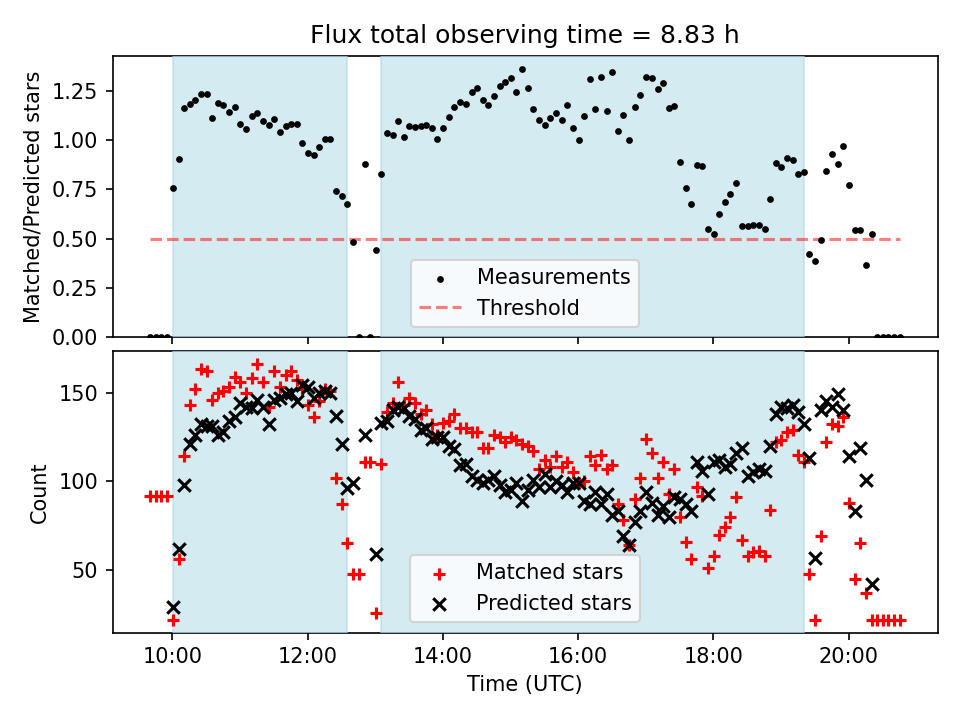 Flux total observing time = 8.83 h

Matched/Predicted stars

1.25
1.00
0.75
0.50
0.25
0.00

Measurements
Threshold

Count

150
100
50

Matched stars
Predicted stars

10:00
12:00
14:00
16:00
18:00
20:00

Time (UTC)